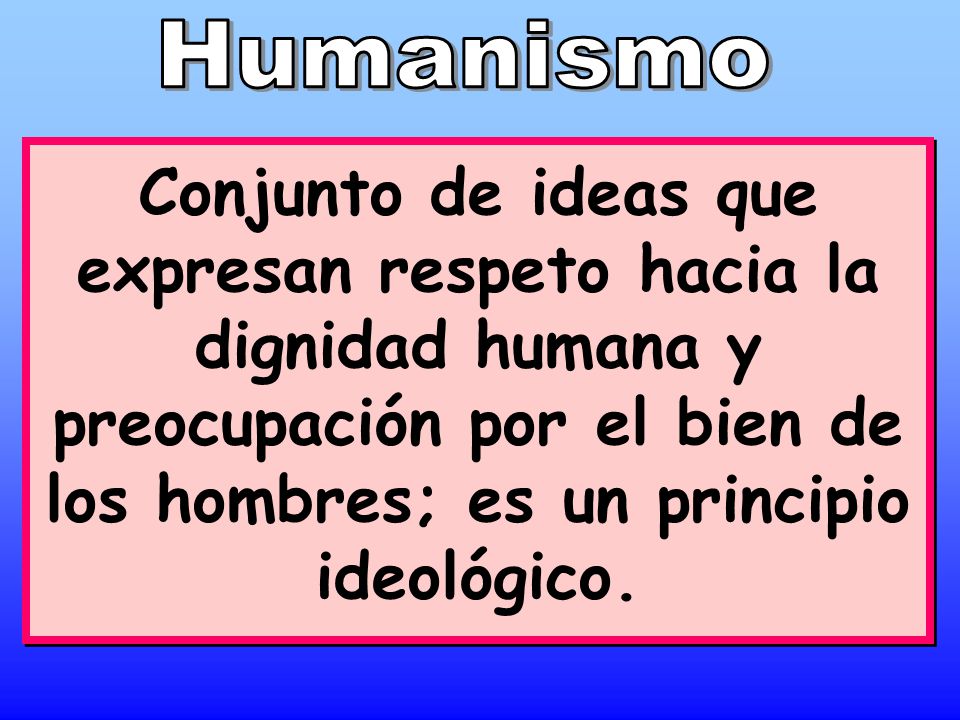 Humanismo

Conjunto de ideas que expresan respeto hacia la dignidad humana y preocupación por el bien de los hombres; es un principio ideológico.